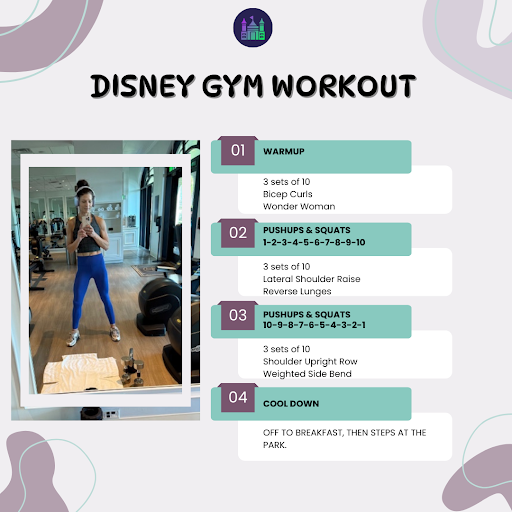 DISNEY GYM WORKOUT

01
WARMUP

3 sets of 10
Bicep Curls
Wonder Woman

02
PUSHUPS & SQUATS
1-2-3-4-5-6-7-8-9-10

3 sets of 10
Lateral Shoulder Raise
Reverse Lunges

03
PUSHUPS & SQUATS
10-9-8-7-6-5-4-3-2-1

3 sets of 10
Shoulder Upright Row
Weighted Side Bend

04
COOL DOWN

OFF TO BREAKFAST, THEN STEPS AT THE PARK.